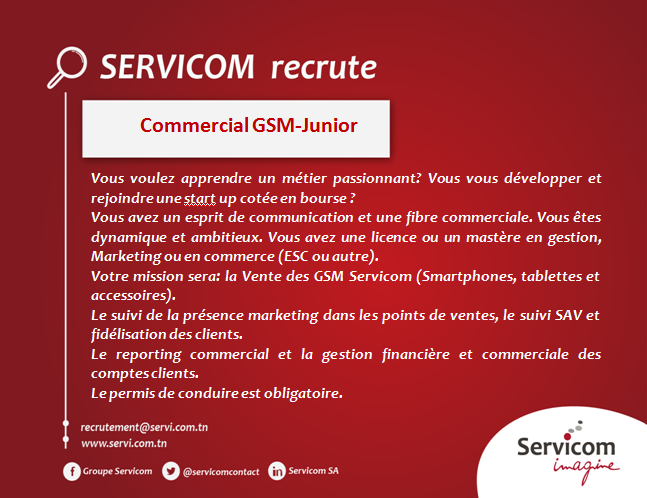 SERVICOM recrute

Commercial GSM-Junior

Vous voulez apprendre un métier passionnant? Vous vous développer et rejoindre une start up cotée en bourse ?
Vous avez un esprit de communication et une fibre commerciale. Vous êtes dynamique et ambitieux. Vous avez une licence ou un mastère en gestion, Marketing ou en commerce (ESC ou autre).
Votre mission sera: la Vente des GSM Servicom (Smartphones, tablettes et accessoires).
Le suivi de la présence marketing dans les points de ventes, le suivi SAV et fidélisation des clients.
Le reporting commercial et la gestion financière et commerciale des comptes clients.
Le permis de conduire est obligatoire.

recrutement@servi.com.tn
www.servi.com.tn

Groupe Servicom
@servicomcontact
Servicom SA

Servicom
imagine